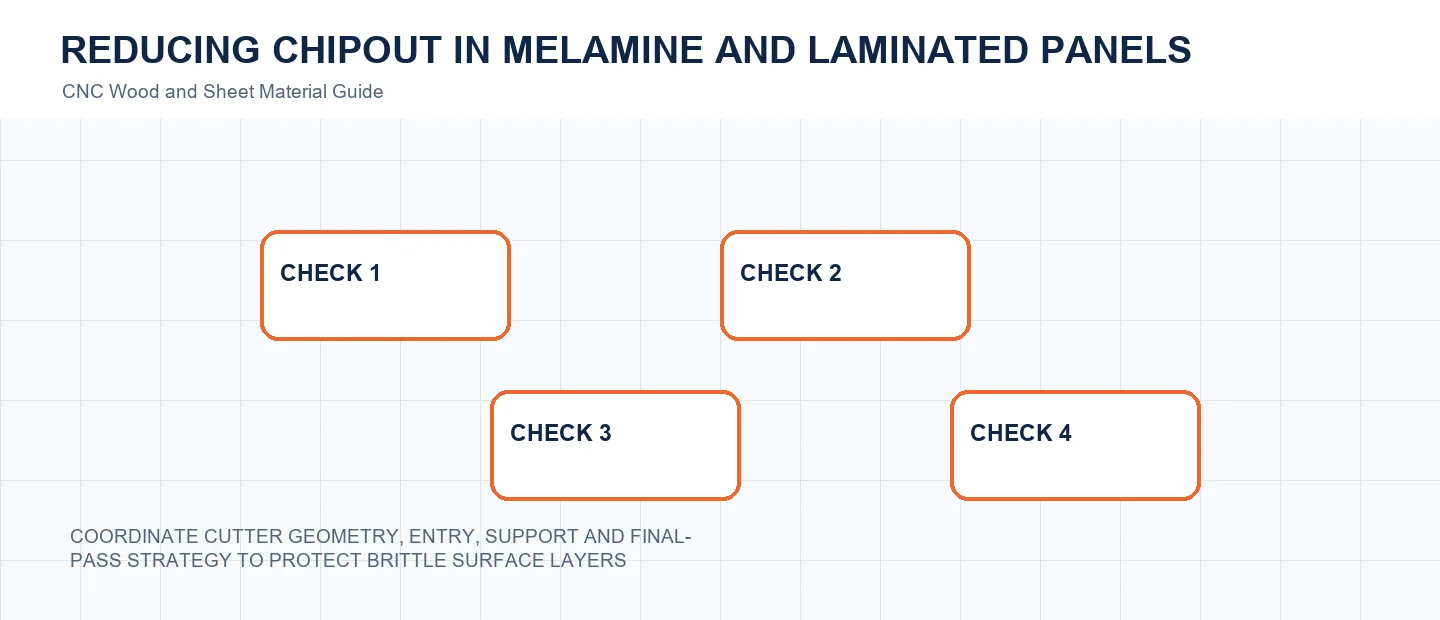 REDUCING CHIPOUT IN MELAMINE AND LAMINATED PANELS

CNC Wood and Sheet Material Guide

CHECK 1

CHECK 2

CHECK 3

CHECK 4

COORDINATE CUTTER GEOMETRY, ENTRY, SUPPORT AND FINAL-PASS STRATEGY TO PROTECT BRITTLE SURFACE LAYERS